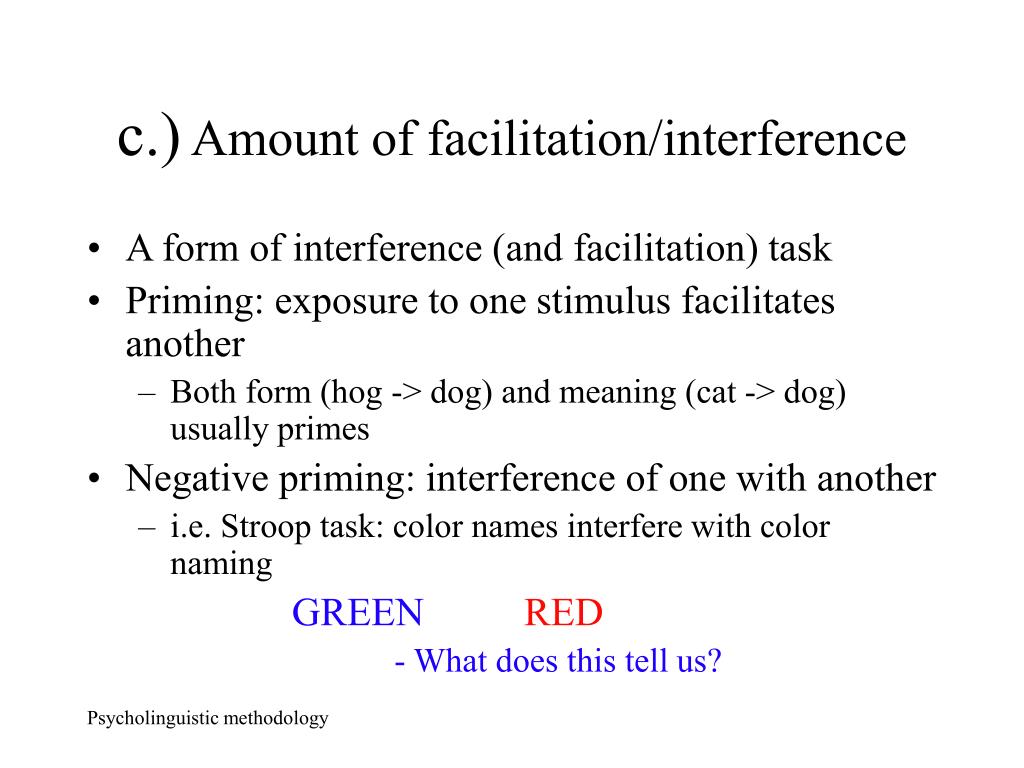 c.) Amount of facilitation/interference

• A form of interference (and facilitation) task
• Priming: exposure to one stimulus facilitates another
  – Both form (hog -> dog) and meaning (cat -> dog) usually primes
• Negative priming: interference of one with another
  – i.e. Stroop task: color names interfere with color naming

GREEN RED

- What does this tell us?

Psycholinguistic methodology